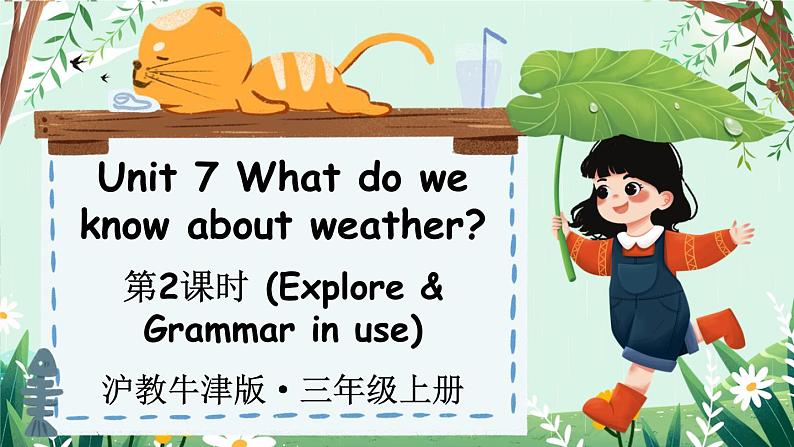 Unit 7 What do we know about weather?

第2课时 (Explore & Grammar in use)

沪教牛津版·三年级上册